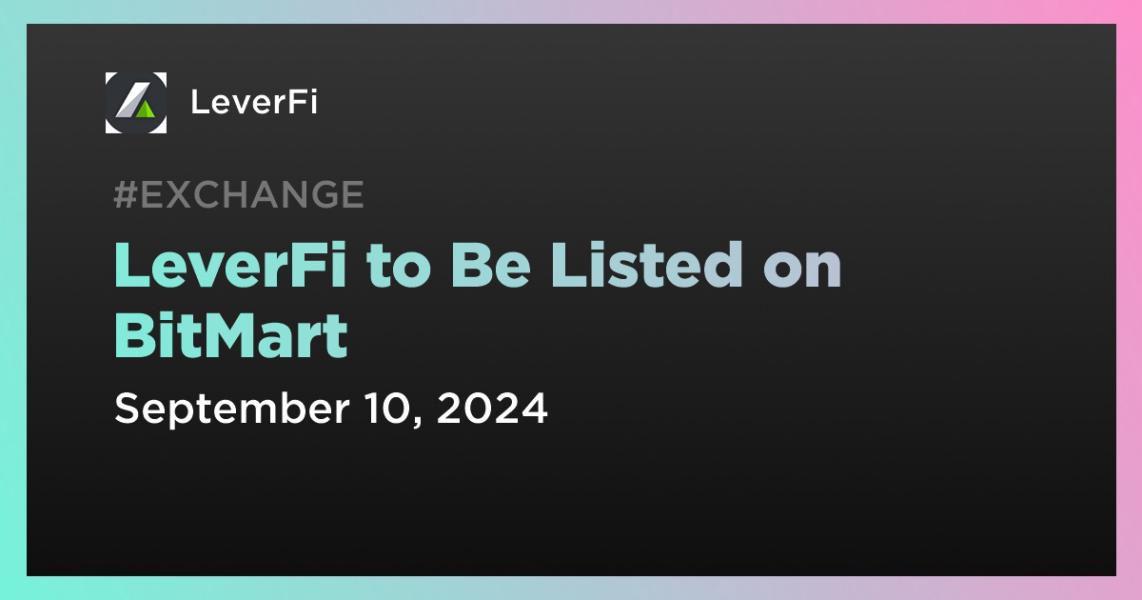 LeverFi

#EXCHANGE

LeverFi to Be Listed on BitMart

September 10, 2024